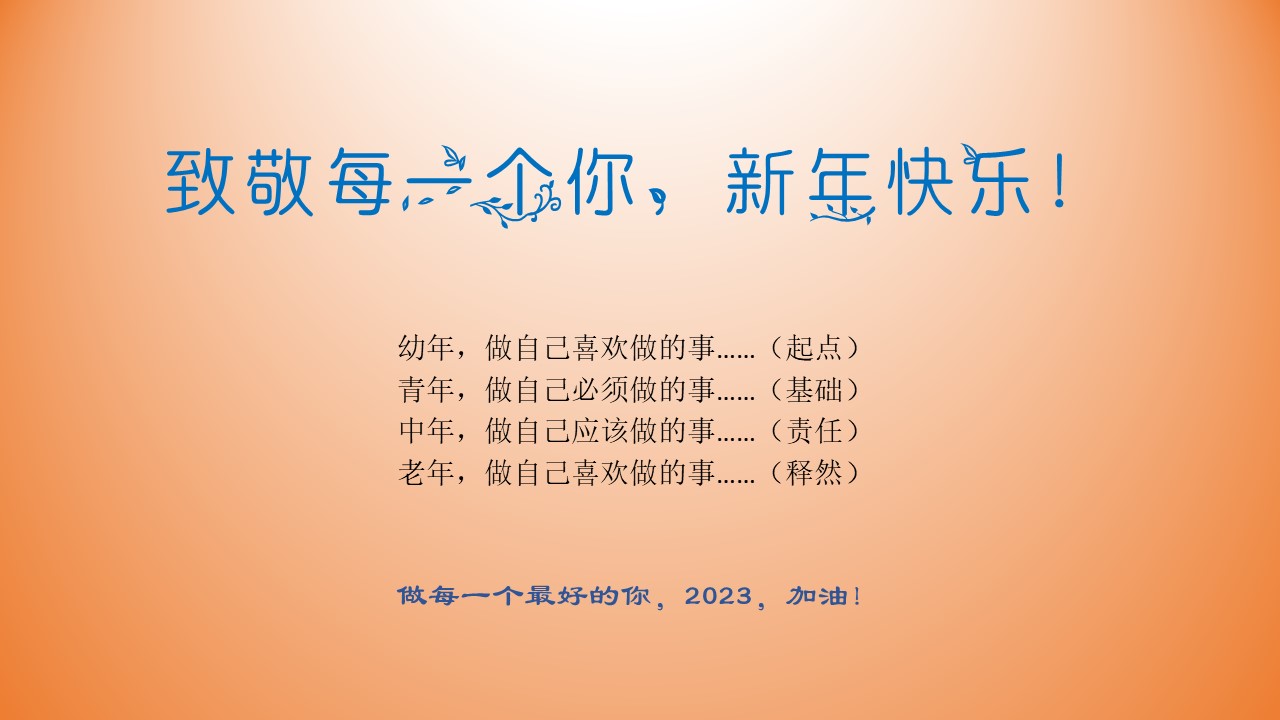 致敬每一个你，新年快乐！

幼年，做自己喜欢做的事……（起点）
青年，做自己必须做的事……（基础）
中年，做自己应该做的事……（责任）
老年，做自己喜欢做的事……（释然）

做每一个最好的你，2023，加油！